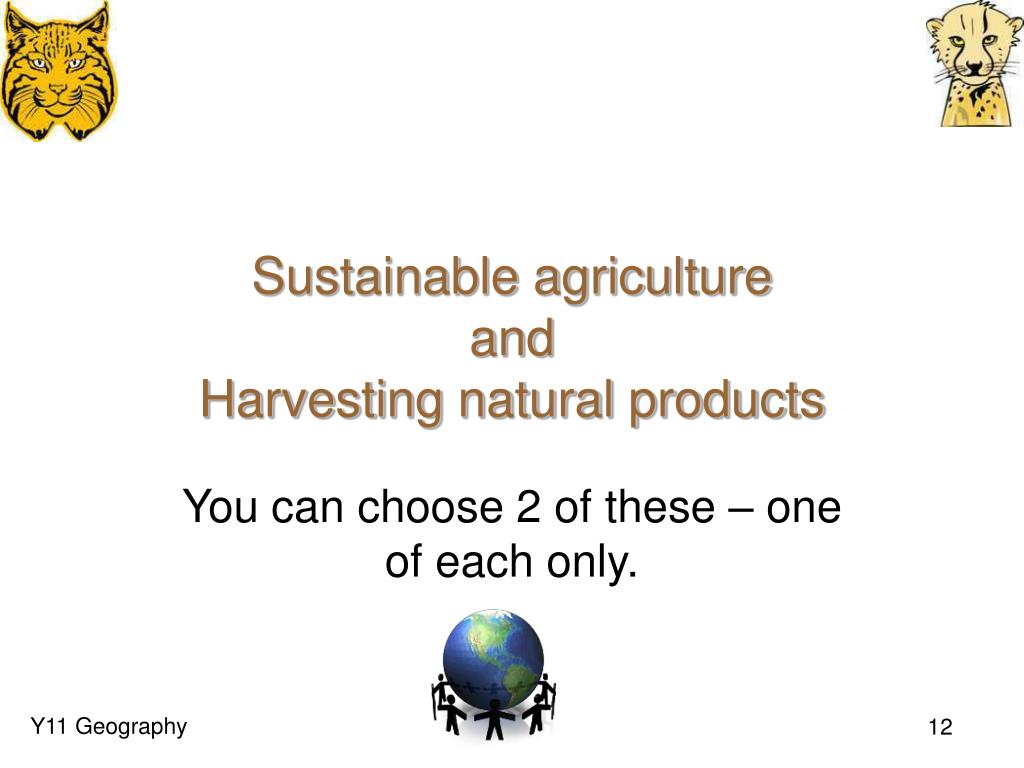 Sustainable agriculture
and
Harvesting natural products

You can choose 2 of these – one of each only.

Y11 Geography

12